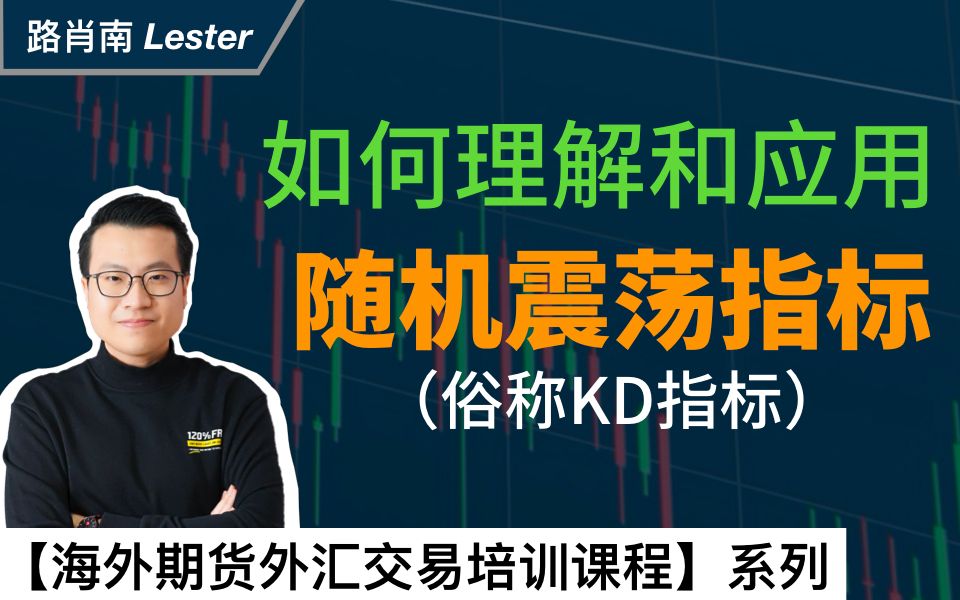 路肖南 Lester

如何理解和应用

随机震荡指标

（俗称KD指标）

120%FR

【海外期货外汇交易培训课程】系列